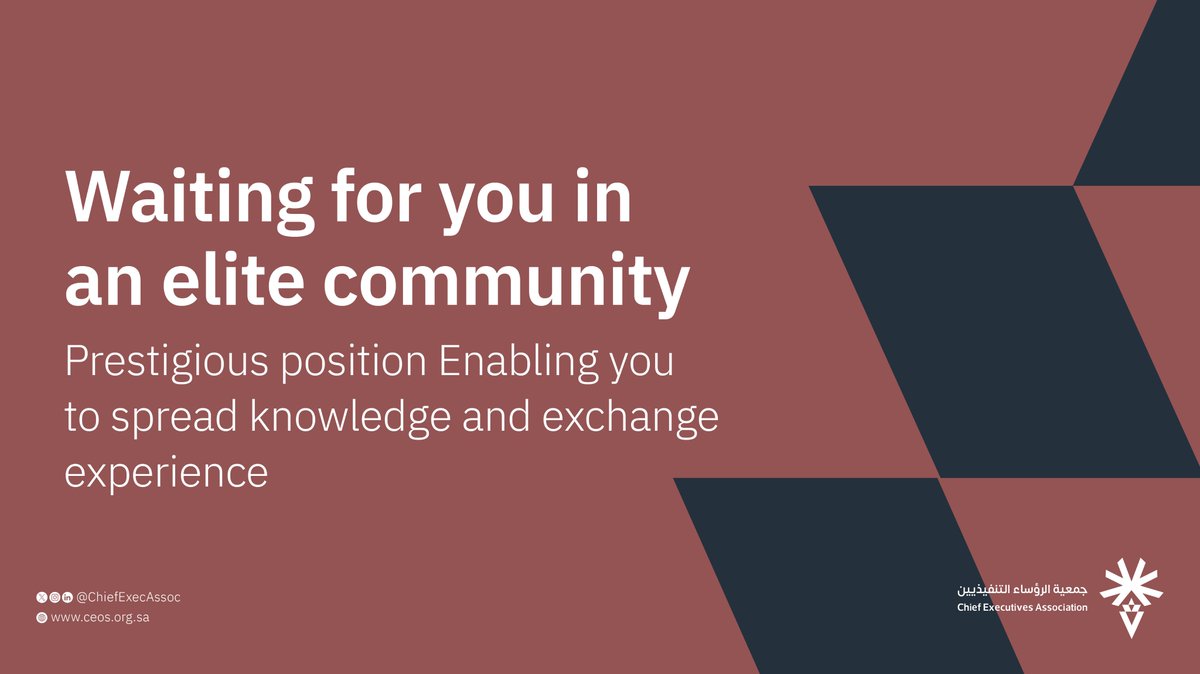 Waiting for you in an elite community

Prestigious position Enabling you to spread knowledge and exchange experience

@ChiefExecAssoc
www.ceos.org.sa

جمعية الرؤساء التنفيذيين
Chief Executives Association